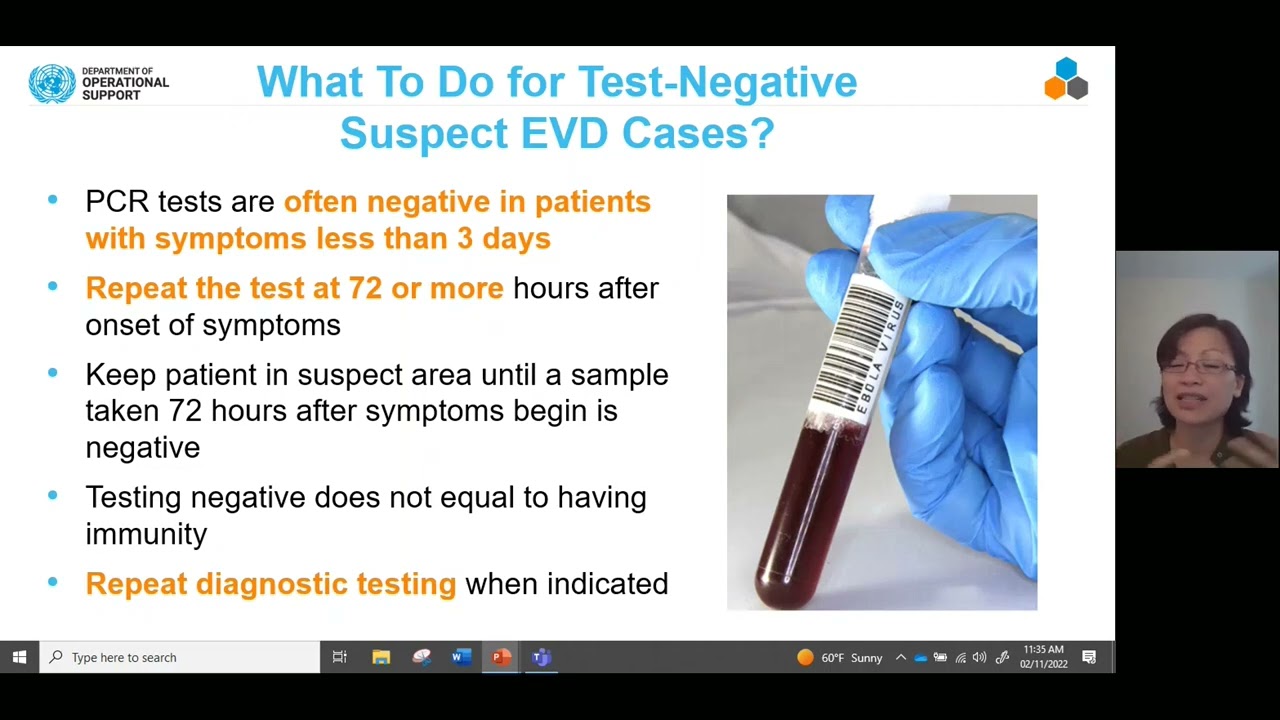 DEPARTMENT OF OPERATIONAL SUPPORT

What To Do for Test-Negative Suspect EVD Cases?

• PCR tests are often negative in patients with symptoms less than 3 days

• Repeat the test at 72 or more hours after onset of symptoms

• Keep patient in suspect area until a sample taken 72 hours after symptoms begin is negative

• Testing negative does not equal to having immunity

• Repeat diagnostic testing when indicated

EBOLA VIRUS

Type here to search

60°F Sunny

11:35 AM
02/11/2022